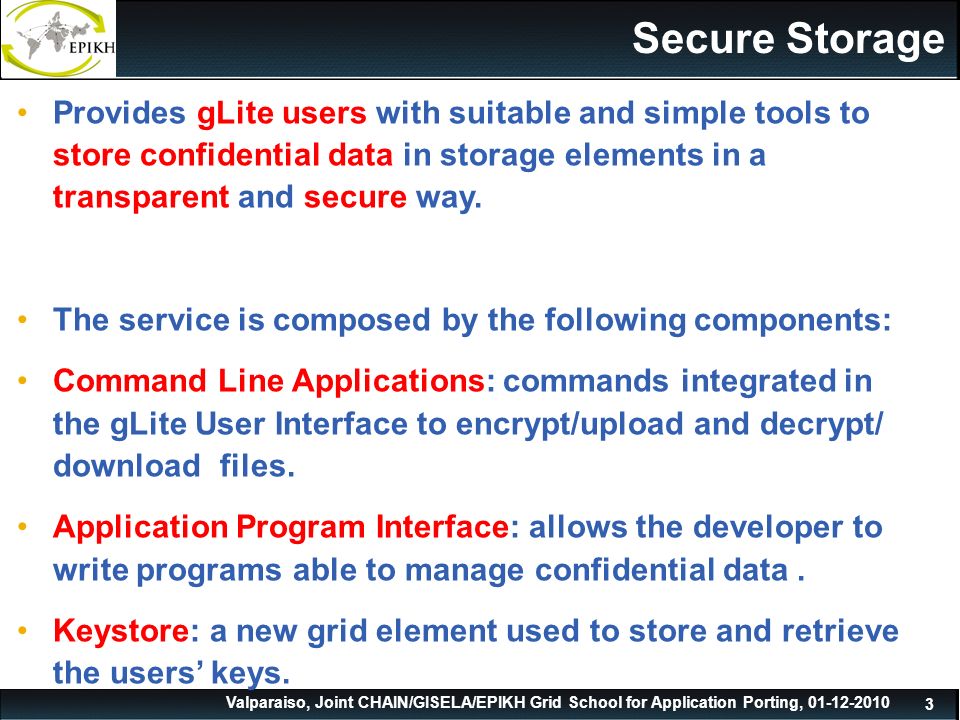 EPIKH

Secure Storage

• Provides gLite users with suitable and simple tools to store confidential data in storage elements in a transparent and secure way.

• The service is composed by the following components:

• Command Line Applications: commands integrated in the gLite User Interface to encrypt/upload and decrypt/ download files.

• Application Program Interface: allows the developer to write programs able to manage confidential data .

• Keystore: a new grid element used to store and retrieve the users' keys.

Valparaiso, Joint CHAIN/GISELA/EPIKH Grid School for Application Porting, 01-12-2010 3